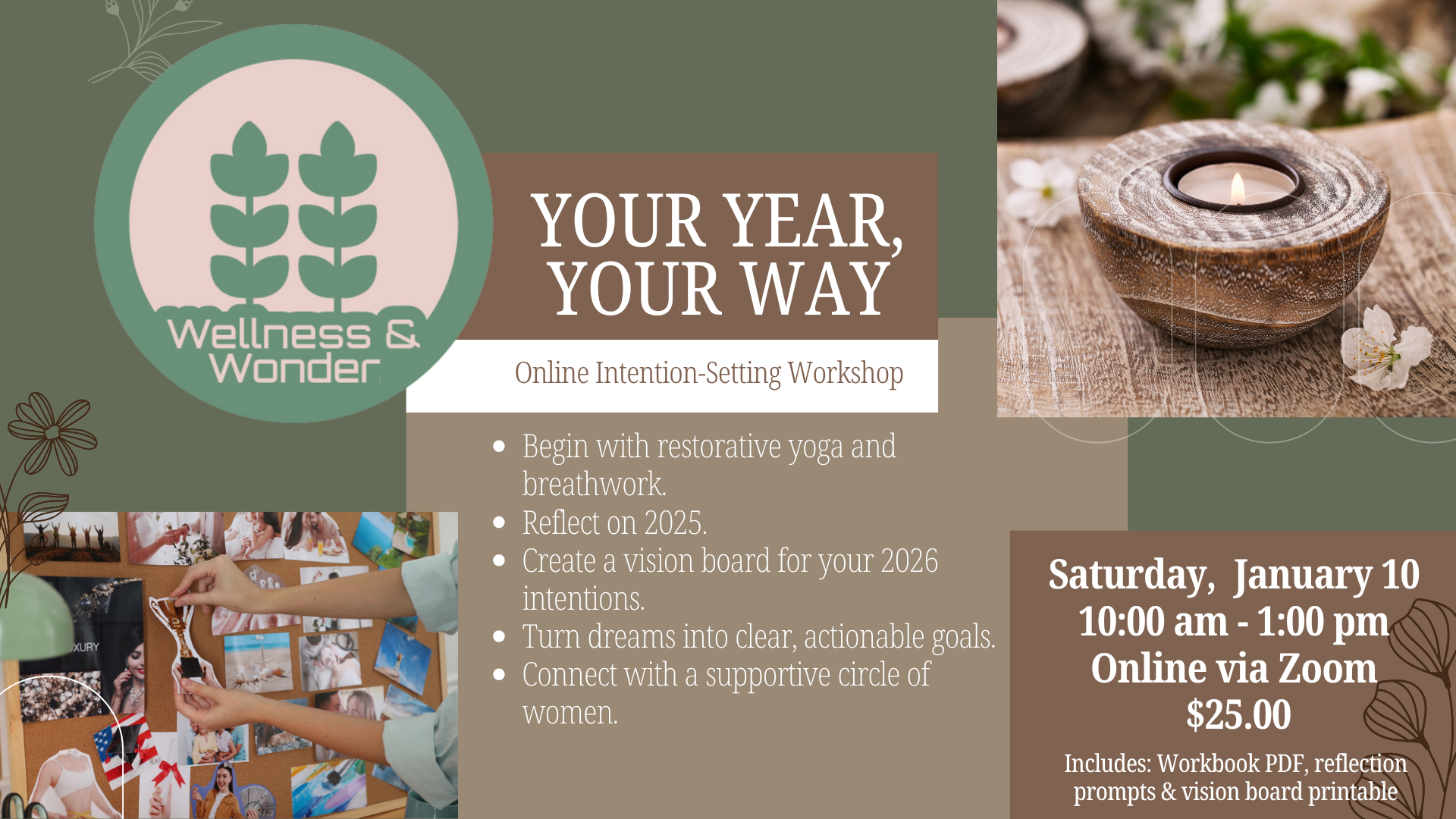 Wellness & Wonder

YOUR YEAR, YOUR WAY

Online Intention-Setting Workshop

- Begin with restorative yoga and breathwork.
- Reflect on 2025.
- Create a vision board for your 2026 intentions.
- Turn dreams into clear, actionable goals.
- Connect with a supportive circle of women.

XURY

Saturday, January 10
10:00 am - 1:00 pm
Online via Zoom
$25.00

Includes: Workbook PDF, reflection prompts & vision board printable